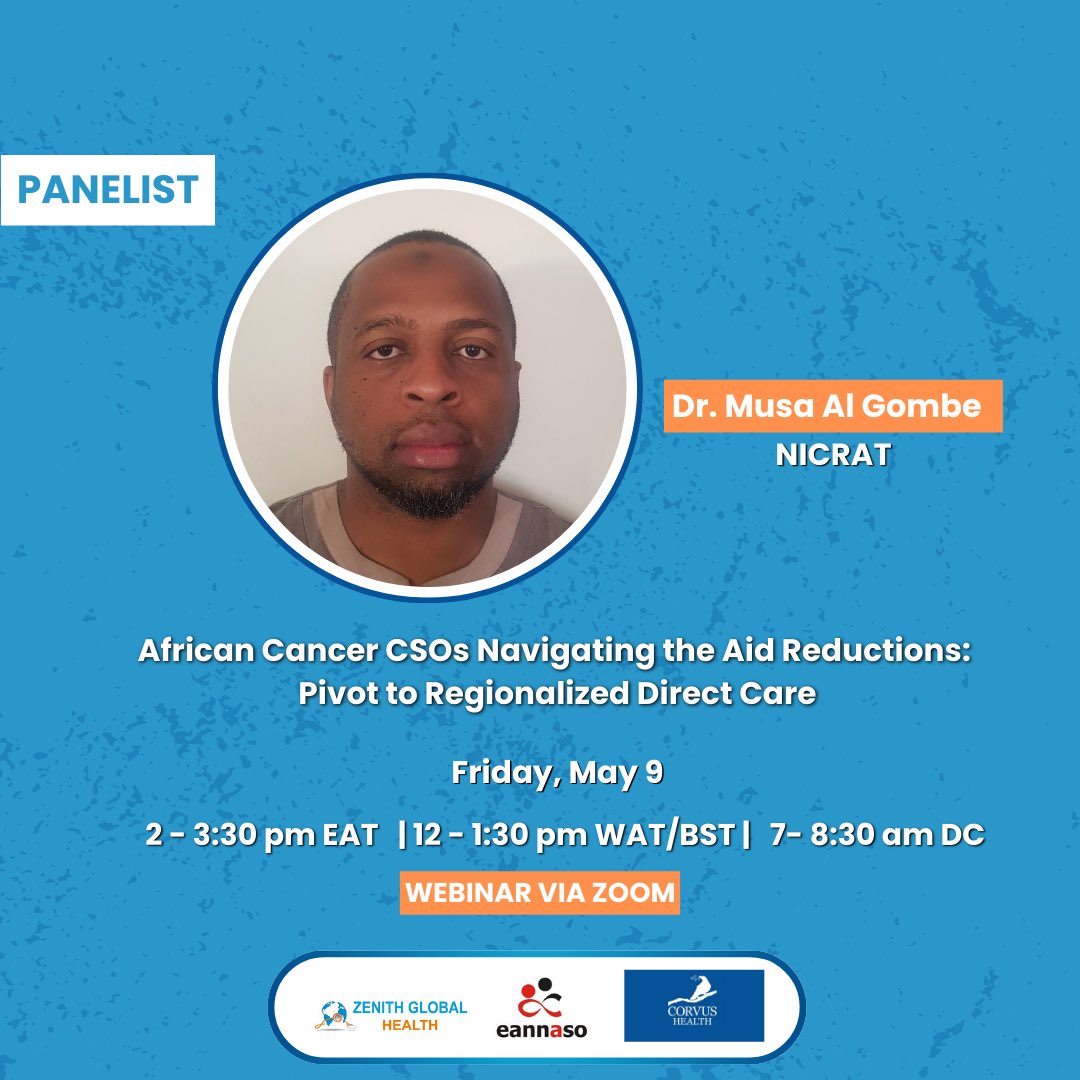 PANELIST

Dr. Musa Al Gombe
NICRAT

African Cancer CSOs Navigating the Aid Reductions: Pivot to Regionalized Direct Care

Friday, May 9

2 - 3:30 pm EAT | 12 - 1:30 pm WAT/BST | 7- 8:30 am DC

WEBINAR VIA ZOOM

ZENITH GLOBAL HEALTH

eannaso

CORVUS HEALTH